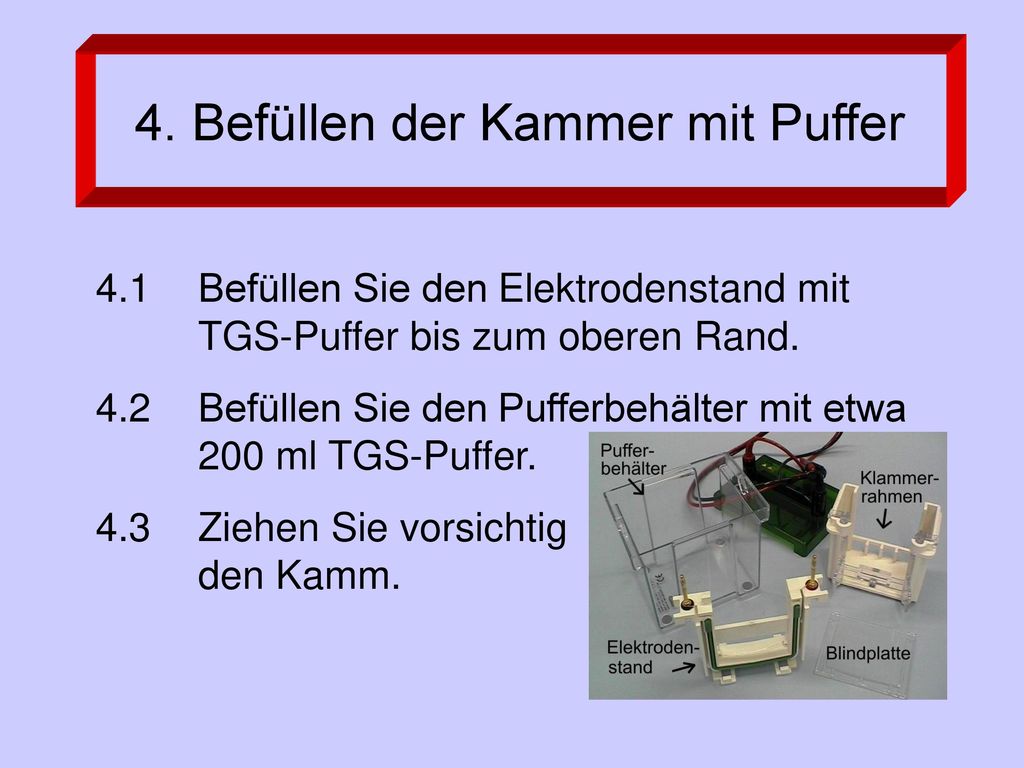 4. Befüllen der Kammer mit Puffer

4.1 Befüllen Sie den Elektrodenstand mit TGS-Puffer bis zum oberen Rand.

4.2 Befüllen Sie den Pufferbehälter mit etwa 200 ml TGS-Puffer.

4.3 Ziehen Sie vorsichtig den Kamm.

Pufferbehälter

Klammerrahmen

Elektrodenstand

Blindplatte